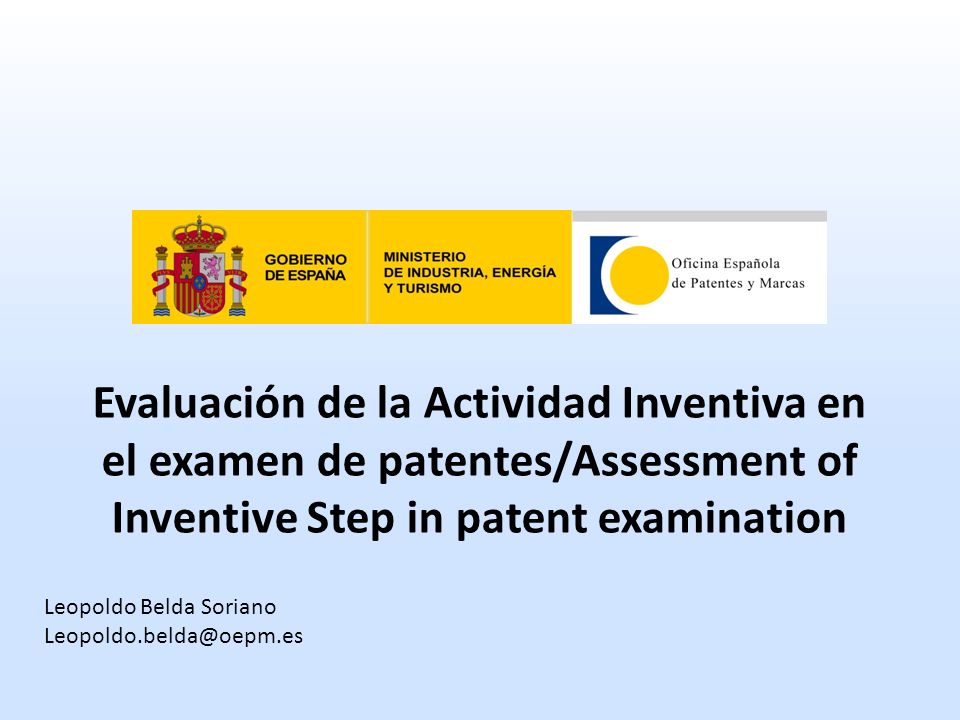 GOBIERNO DE ESPAÑA

MINISTERIO DE INDUSTRIA, ENERGÍA Y TURISMO

Oficina Española de Patentes y Marcas

Evaluación de la Actividad Inventiva en el examen de patentes/Assessment of Inventive Step in patent examination

Leopoldo Belda Soriano
Leopoldo.belda@oepm.es